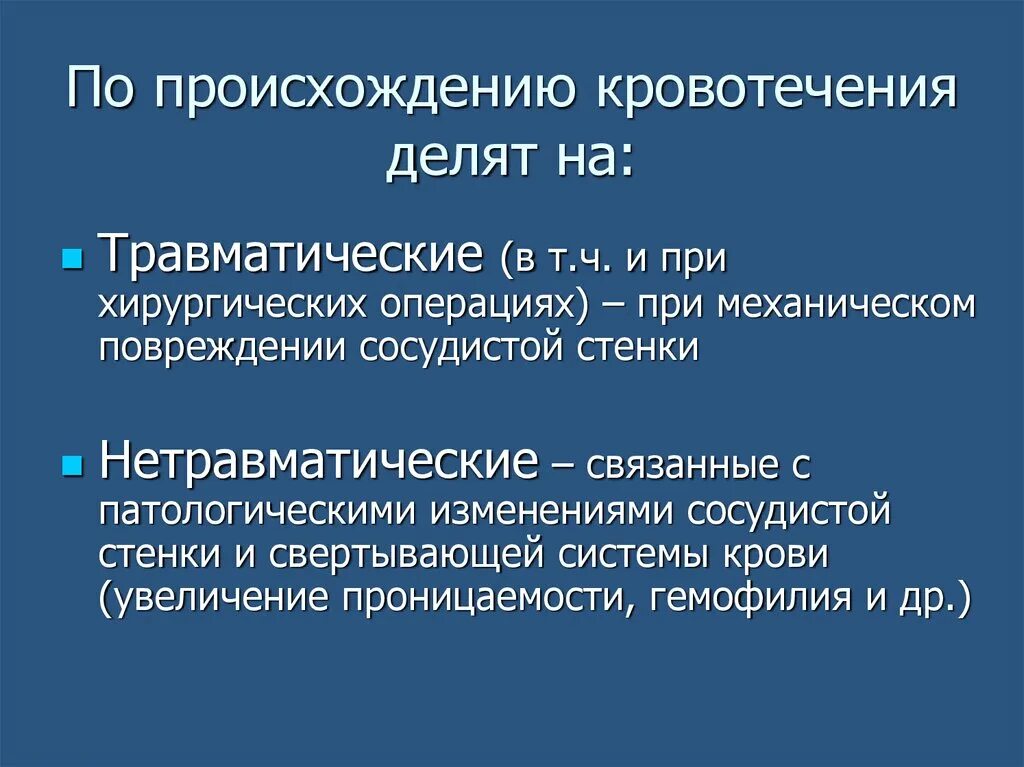 По происхождению кровотечения делят на:

Травматические (в т.ч. и при хирургических операциях) – при механическом повреждении сосудистой стенки

Нетравматические – связанные с патологическими изменениями сосудистой стенки и свертывающей системы крови (увеличение проницаемости, гемофилия и др.)